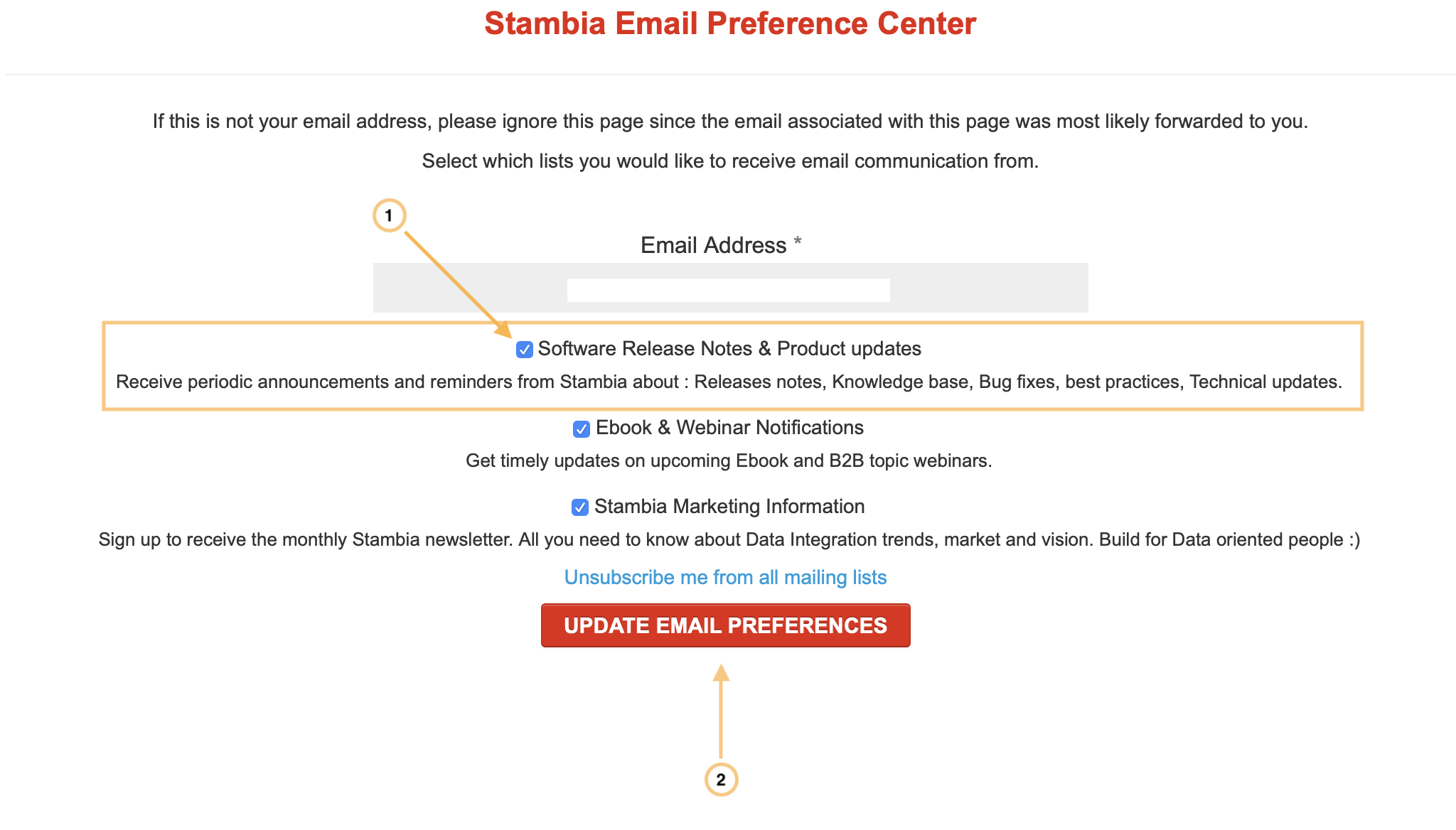 Stambia Email Preference Center

If this is not your email address, please ignore this page since the email associated with this page was most likely forwarded to you.

Select which lists you would like to receive email communication from.

1

Email Address *

Software Release Notes & Product updates

Receive periodic announcements and reminders from Stambia about : Releases notes, Knowledge base, Bug fixes, best practices, Technical updates.

Ebook & Webinar Notifications

Get timely updates on upcoming Ebook and B2B topic webinars.

Stambia Marketing Information

Sign up to receive the monthly Stambia newsletter. All you need to know about Data Integration trends, market and vision. Build for Data oriented people :)

Unsubscribe me from all mailing lists

UPDATE EMAIL PREFERENCES

2